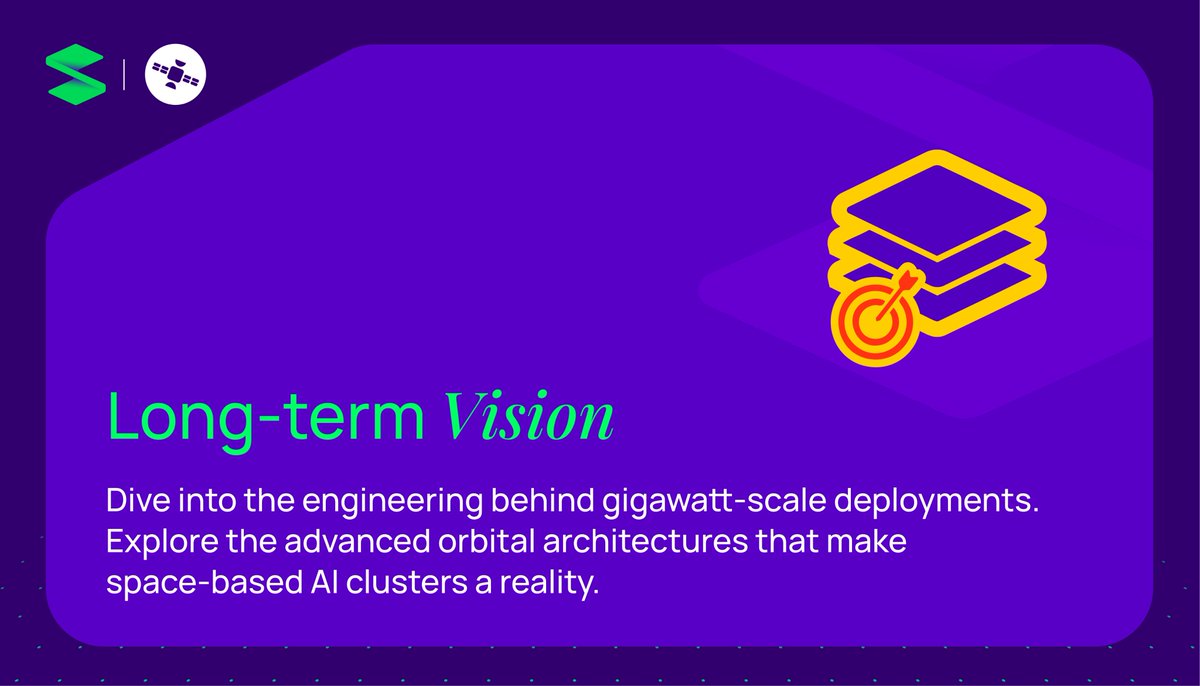 Long-term Vision

Dive into the engineering behind gigawatt-scale deployments. Explore the advanced orbital architectures that make space-based AI clusters a reality.